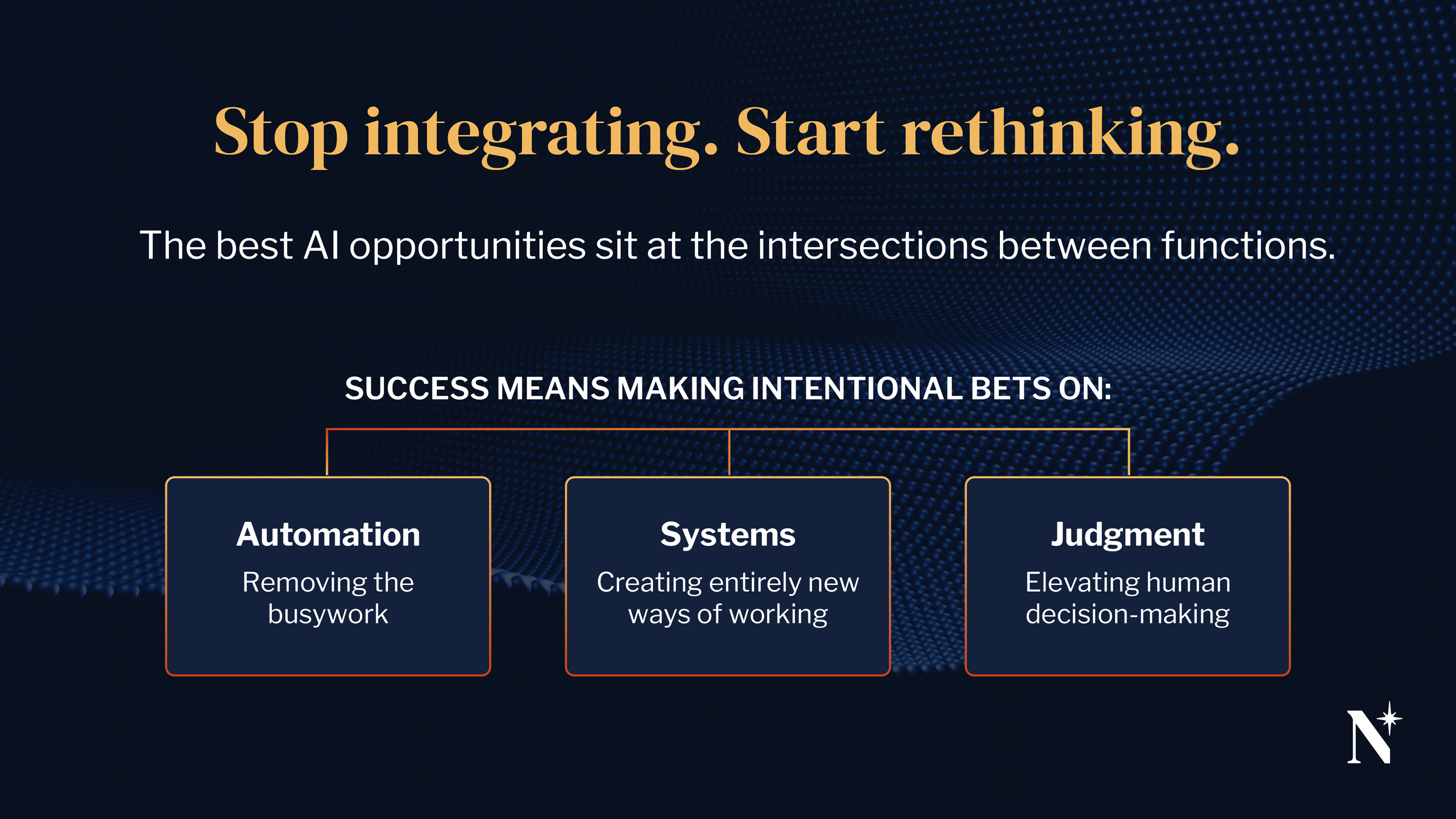 Stop integrating. Start rethinking.

The best AI opportunities sit at the intersections between functions.

SUCCESS MEANS MAKING INTENTIONAL BETS ON:

Automation
Removing the busywork

Systems
Creating entirely new ways of working

Judgment
Elevating human decision-making

N